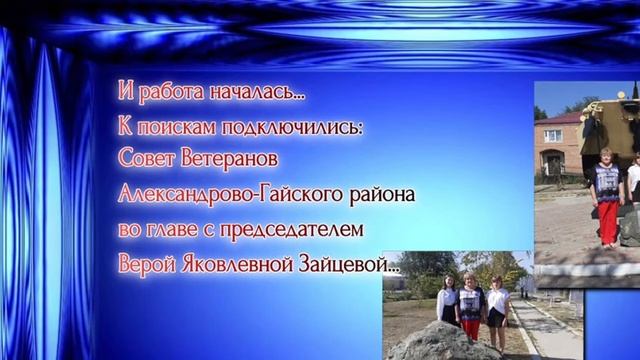 И работа началась...
К поискам подключились:
Совет Ветеранов
Александрово-Гайского района
во главе с председателем
Верой Яковлевной Зайцевой...